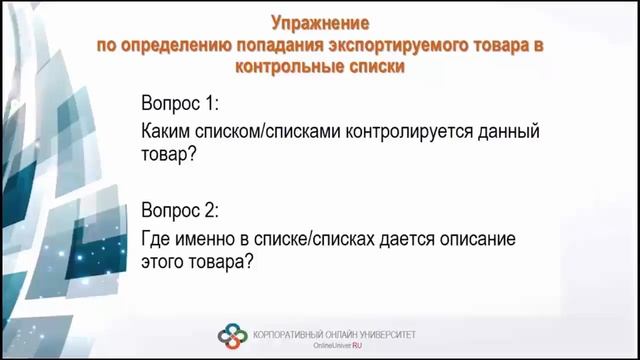 Упражнение
по определению попадания экспортируемого товара в контрольные списки

Вопрос 1:
Каким списком/списками контролируется данный товар?

Вопрос 2:
Где именно в списке/списках дается описание этого товара?

КОРПОРАТИВНЫЙ ОНЛАЙН УНИВЕРСИТЕТ
OnlineUniver.RU